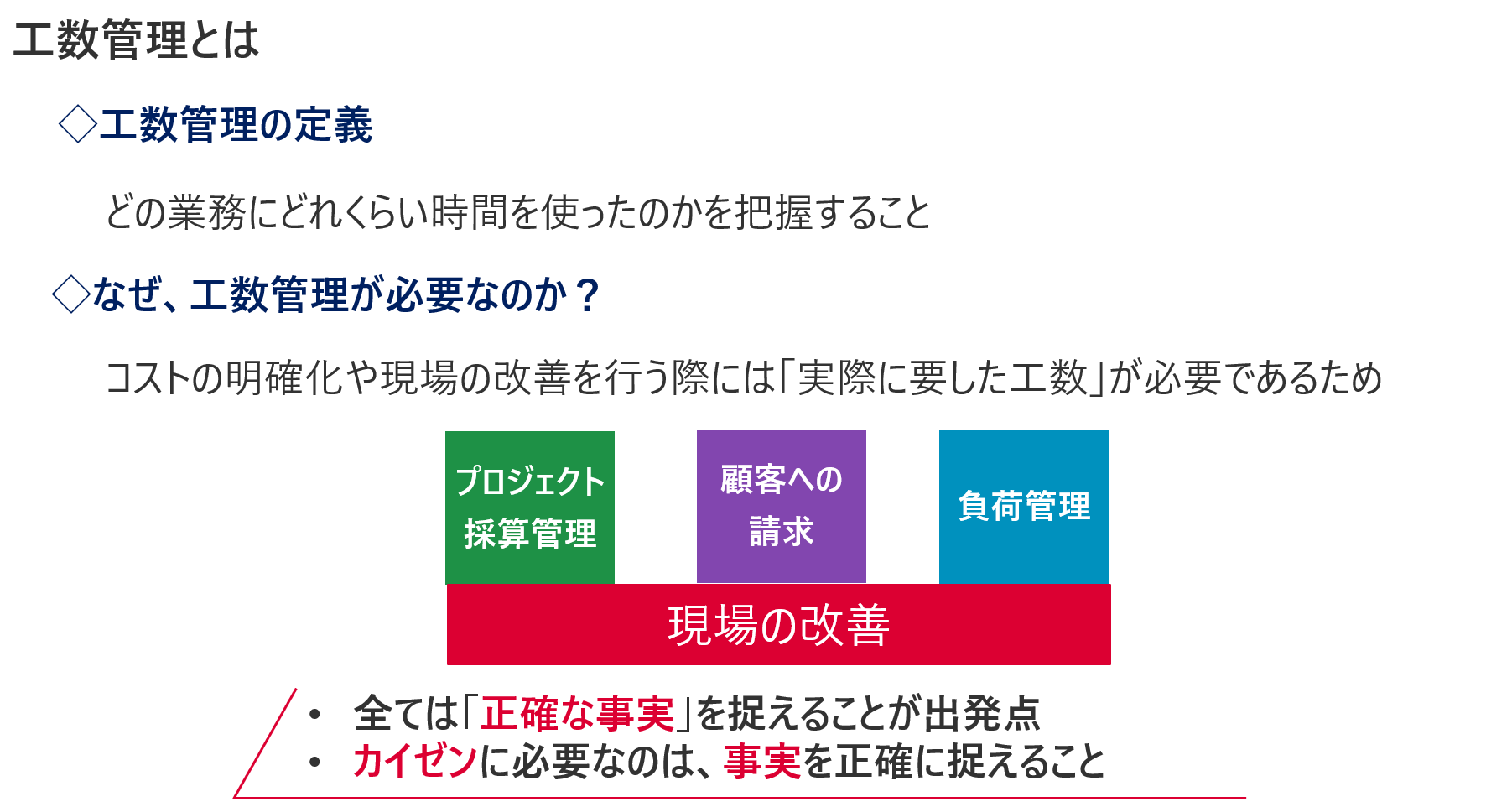 工数管理とは

◇工数管理の定義

どの業務にどれくらい時間を使ったのかを把握すること

◇なぜ、工数管理が必要なのか？

コストの明確化や現場の改善を行う際には「実際に要した工数」が必要であるため

プロジェクト採算管理

顧客への請求

負荷管理

現場の改善

• 全ては「正確な事実」を捉えることが出発点
• カイゼンに必要なのは、事実を正確に捉えること